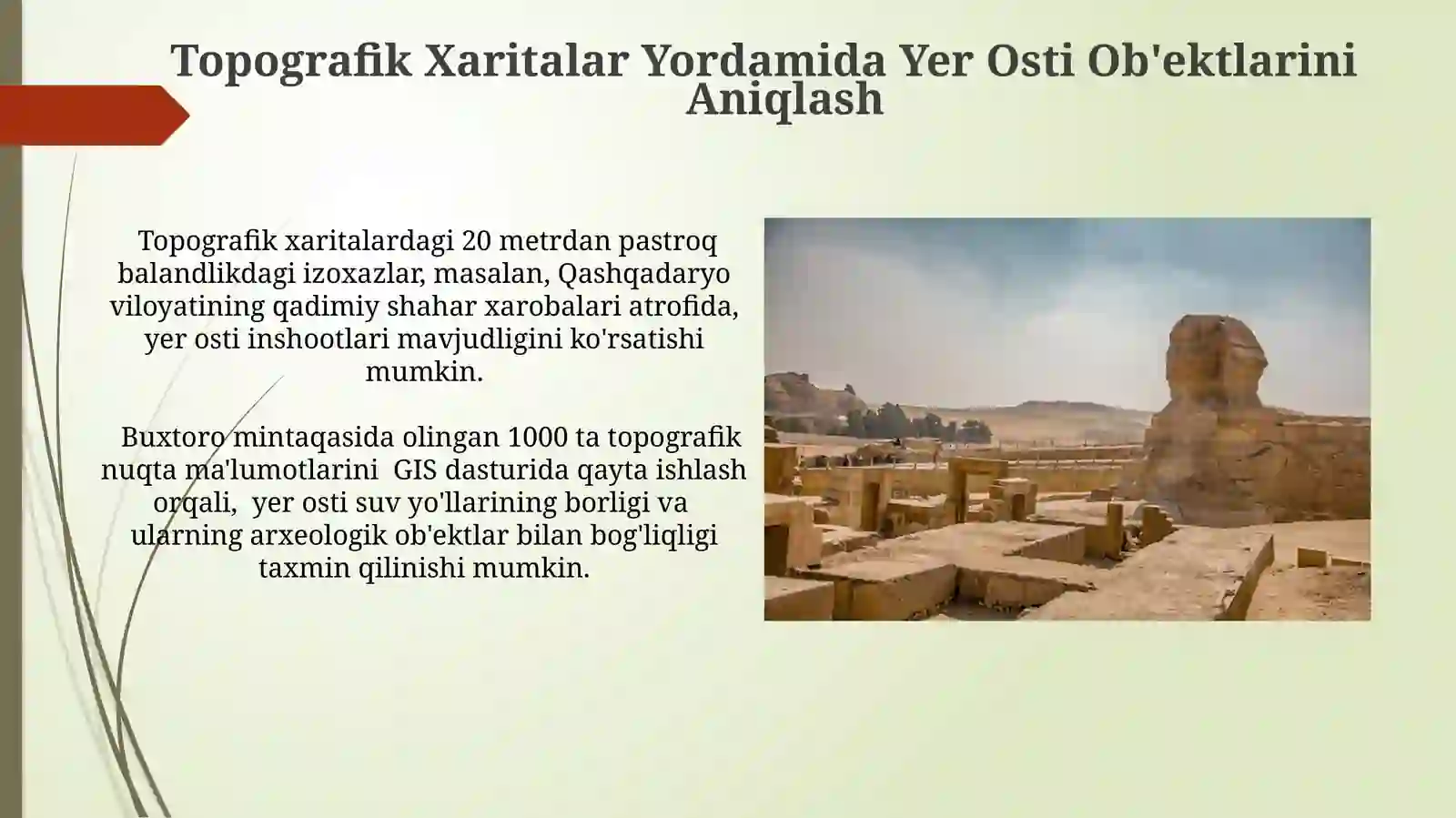 Topografik Xaritalar Yordamida Yer Osti Ob'ektlarini Aniqlash

Topografik xaritalardagi 20 metrdan pastroq balandlikdagi izoxazlar, masalan, Qashqadaryo viloyatining qadimiy shahar xarobalari atrofida, yer osti inshootlari mavjudligini ko'rsatishi mumkin.

Buxtoro mintaqasida olingan 1000 ta topografik nuqta ma'lumotlarini GIS dasturida qayta ishlash orqali, yer osti suv yo'llarining borligi va ularning arxeologik ob'ektlar bilan bog'liqligi taxmin qilinishi mumkin.